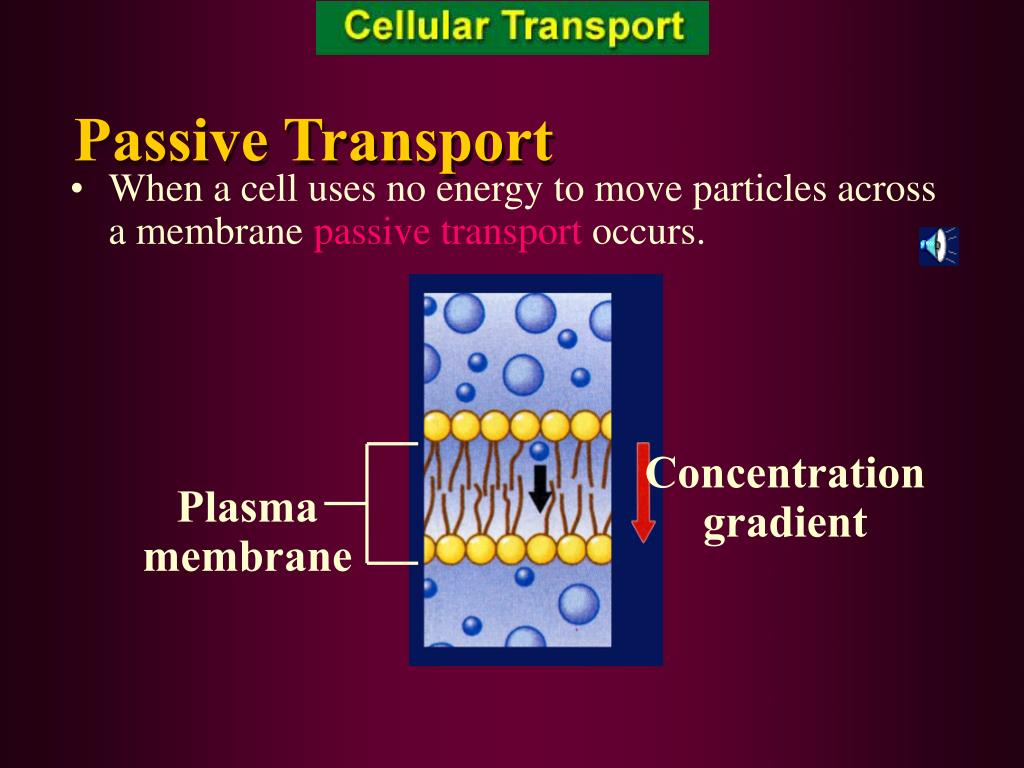 Cellular Transport

Passive Transport

• When a cell uses no energy to move particles across a membrane passive transport occurs.

Plasma membrane

Concentration gradient